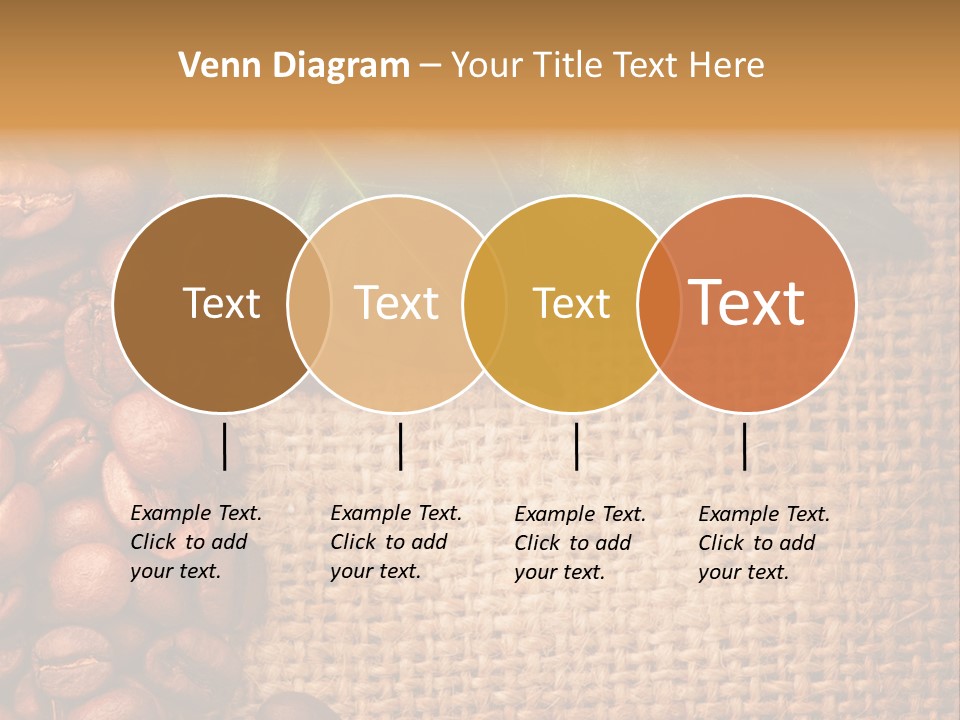 Venn Diagram – Your Title Text Here

Text

Text

Text

Text

Example Text. Click to add your text.

Example Text. Click to add your text.

Example Text. Click to add your text.

Example Text. Click to add your text.